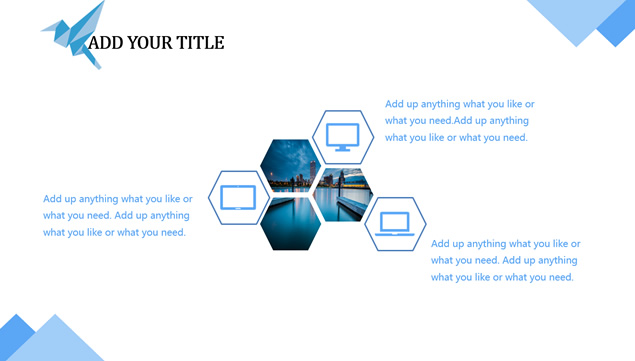 ADD YOUR TITLE

Add up anything what you like or what you need.Add up anything what you like or what you need.

Add up anything what you like or what you need. Add up anything what you like or what you need.

Add up anything what you like or what you need. Add up anything what you like or what you need.